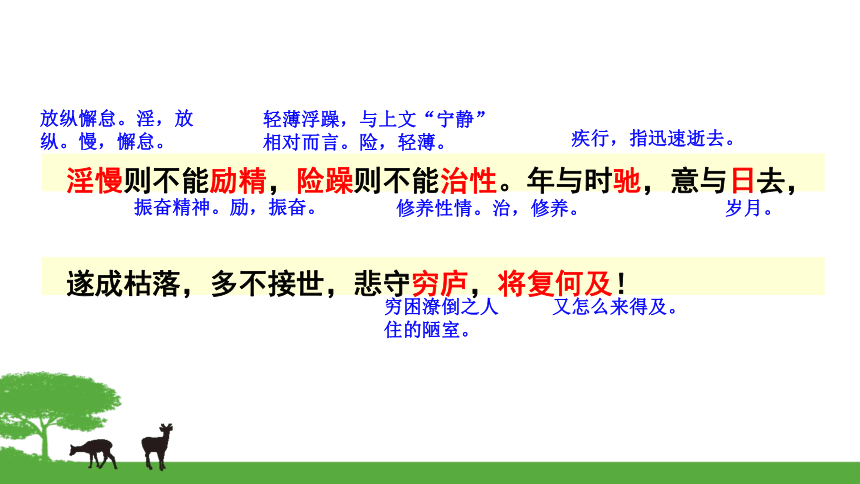 放纵懈怠。淫，放纵。慢，懈怠。

轻薄浮躁，与上文“宁静”相对而言。险，轻薄。

疾行，指迅速逝去。

淫慢则不能励精，险躁则不能治性。年与时驰，意与日去，

振奋精神。励，振奋。

修养性情。治，修养。

岁月。

遂成枯落，多不接世，悲守穷庐，将复何及！

穷困潦倒之人住的陋室。

又怎么来得及。